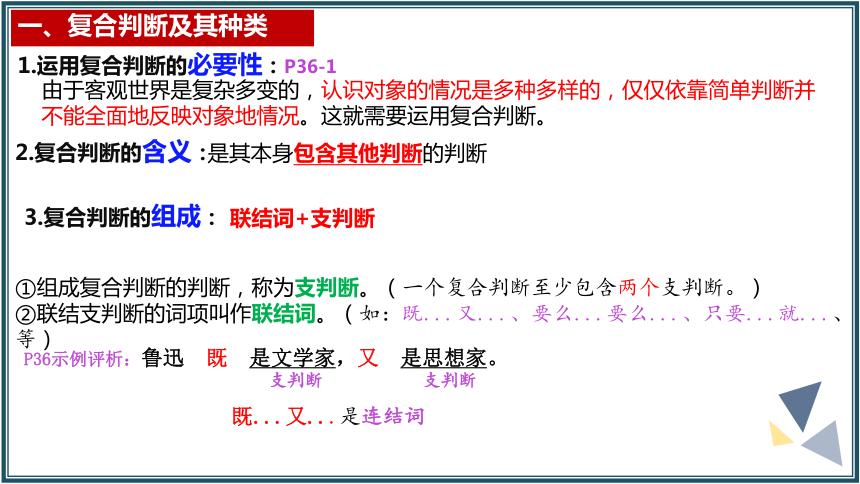 一、复合判断及其种类

1.运用复合判断的必要性：P36-1
由于客观世界是复杂多变的，认识对象的情况是多种多样的，仅仅依靠简单判断并不能全面地反映对象地情况。这就需要运用复合判断。

2.复合判断的含义 :是其本身包含其他判断的判断

3.复合判断的组成： 联结词+支判断

①组成复合判断的判断，称为支判断。（一个复合判断至少包含两个支判断。）
②联结支判断的词项叫作联结词。（如：既...又...、要么...要么...、只要...就...、等）

P36示例评析：鲁迅 既 是文学家，又 是思想家。
支判断 支判断

既...又...是连结词